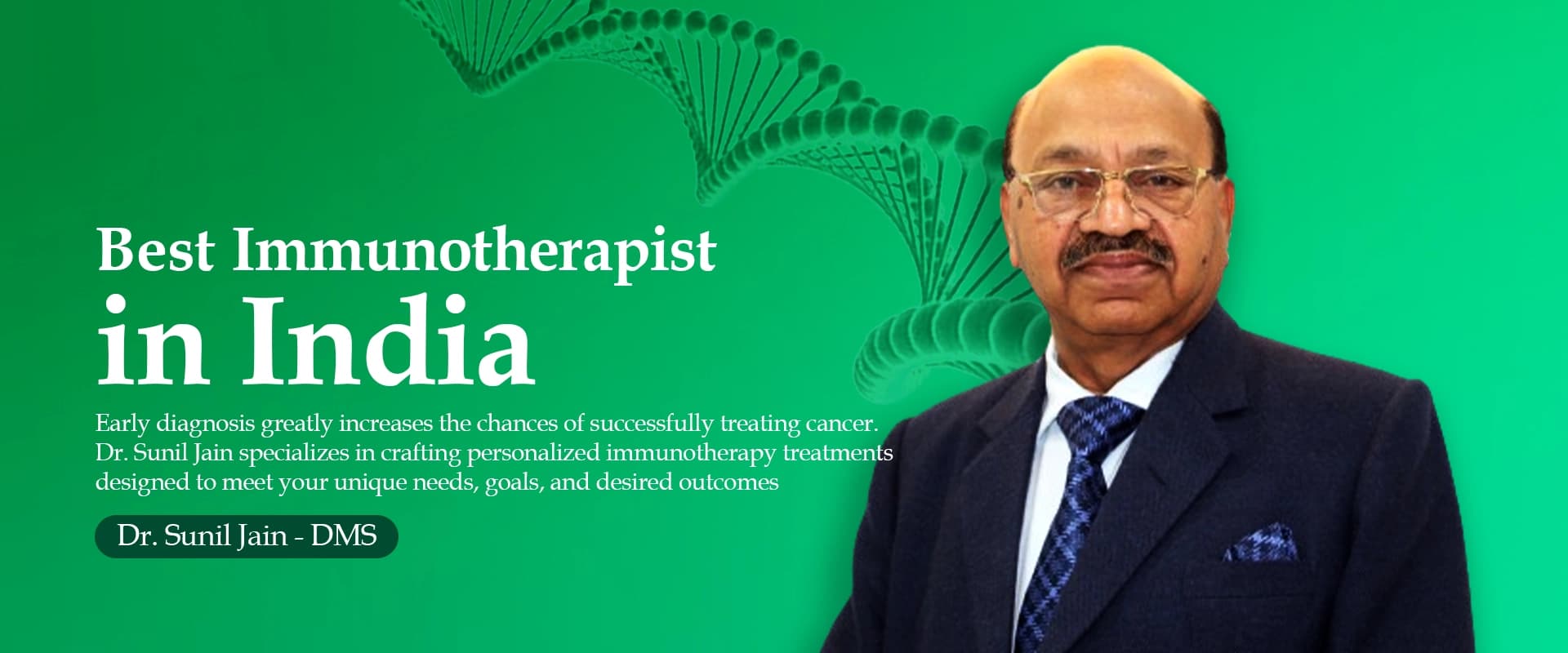 Best Immunotherapist
in India

Early diagnosis greatly increases the chances of successfully treating cancer. Dr. Sunil Jain specializes in crafting personalized immunotherapy treatments designed to meet your unique needs, goals, and desired outcomes

Dr. Sunil Jain - DMS